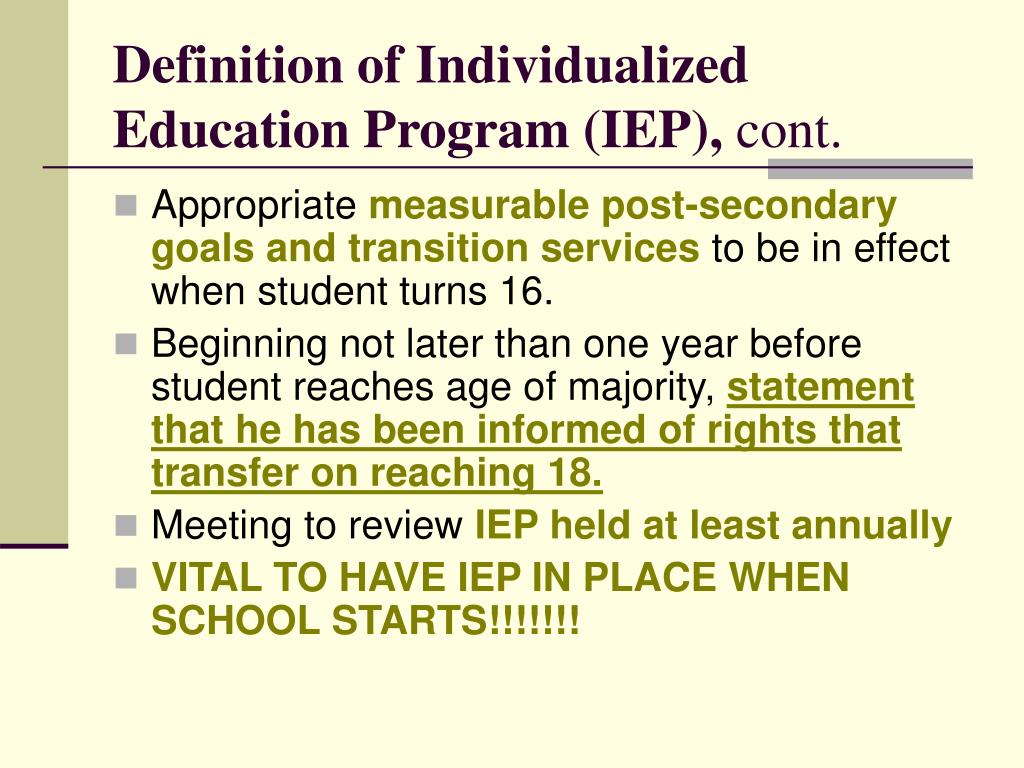 Definition of Individualized Education Program (IEP), cont.

Appropriate measurable post-secondary goals and transition services to be in effect when student turns 16.

Beginning not later than one year before student reaches age of majority, statement that he has been informed of rights that transfer on reaching 18.

Meeting to review IEP held at least annually

VITAL TO HAVE IEP IN PLACE WHEN SCHOOL STARTS!!!!!!!